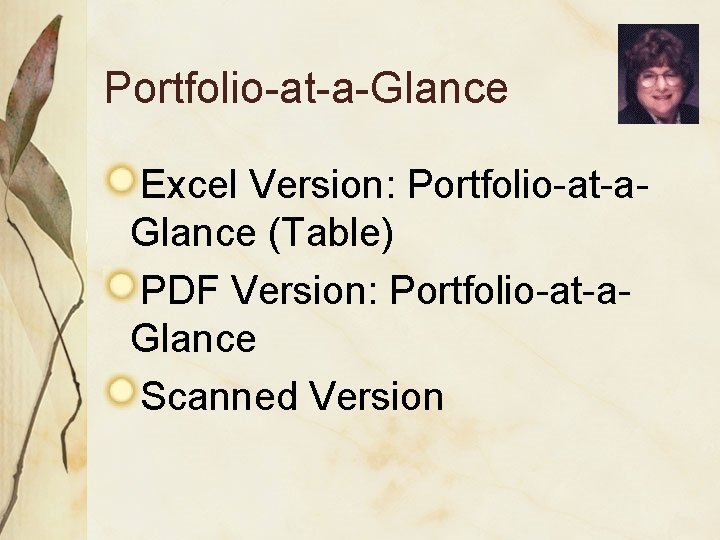 Portfolio-at-a-Glance

Excel Version: Portfolio-at-a-Glance (Table)

PDF Version: Portfolio-at-a-Glance

Scanned Version